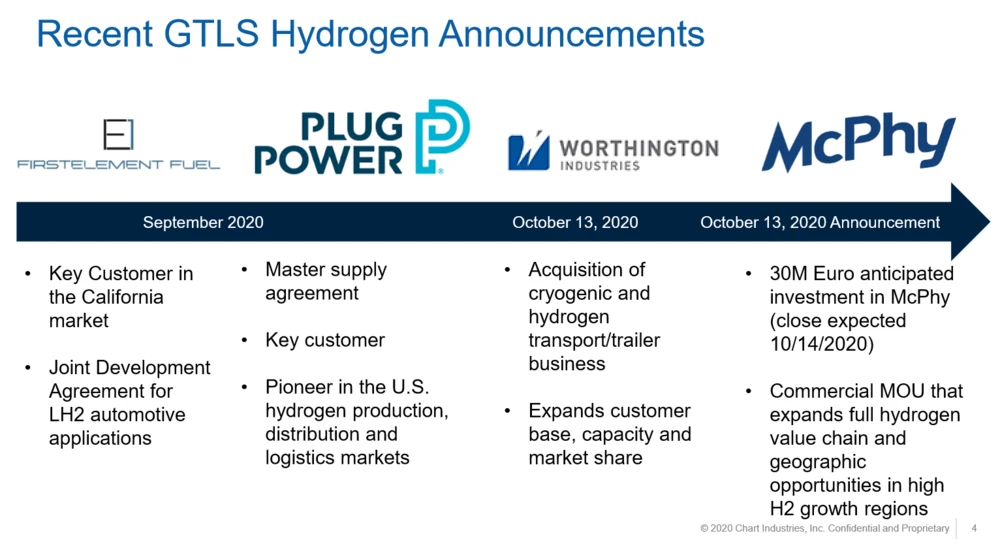 Recent GTLS Hydrogen Announcements

FIRSTELEMENT FUEL

PLUG POWER

WORTHINGTON INDUSTRIES

McPhy

September 2020

October 13, 2020

October 13, 2020 Announcement

• Key Customer in the California market

• Joint Development Agreement for LH2 automotive applications

• Master supply agreement

• Key customer

• Pioneer in the U.S. hydrogen production, distribution and logistics markets

• Acquisition of cryogenic and hydrogen transport/trailer business

• Expands customer base, capacity and market share

• 30M Euro anticipated investment in McPhy (close expected 10/14/2020)

• Commercial MOU that expands full hydrogen value chain and geographic opportunities in high H2 growth regions

© 2020 Chart Industries, Inc. Confidential and Proprietary 4